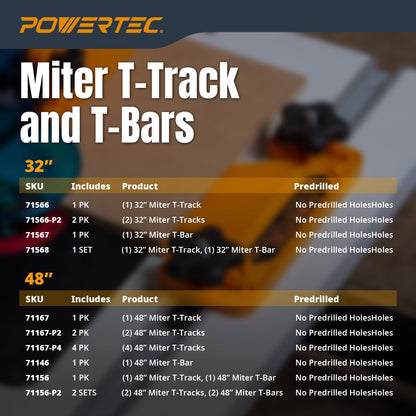 POWERTEC.

Miter T-Track and T-Bars

32"

| SKU | Includes | Product | Predrilled |
|---|---|---|---|
| 71566 | 1 PK | (1) 32" Miter T-Track | No Predrilled HolesHoles |
| 71566-P2 | 2 PK | (2) 32" Miter T-Tracks | No Predrilled HolesHoles |
| 71567 | 1 PK | (1) 32" Miter T-Bar | No Predrilled HolesHoles |
| 71568 | 1 SET | (1) 32" Miter T-Track, (1) 32" Miter T-Bar | No Predrilled HolesHoles |

48"

| SKU | Includes | Product | Predrilled |
|---|---|---|---|
| 71167 | 1 PK | (1) 48" Miter T-Track | No Predrilled HolesHoles |
| 71167-P2 | 2 PK | (2) 48" Miter T-Tracks | No Predrilled HolesHoles |
| 71167-P4 | 4 PK | (4) 48" Miter T-Tracks | No Predrilled HolesHoles |
| 71146 | 1 PK | (1) 48" Miter T-Bar | No Predrilled HolesHoles |
| 71156 | 1 PK | (1) 48" Miter T-Track, (1) 48" Miter T-Bar | No Predrilled HolesHoles |
| 71156-P2 | 2 SETS | (2) 48" Miter T-Tracks, (2) 48" Miter T-Bars | No Predrilled HolesHoles |